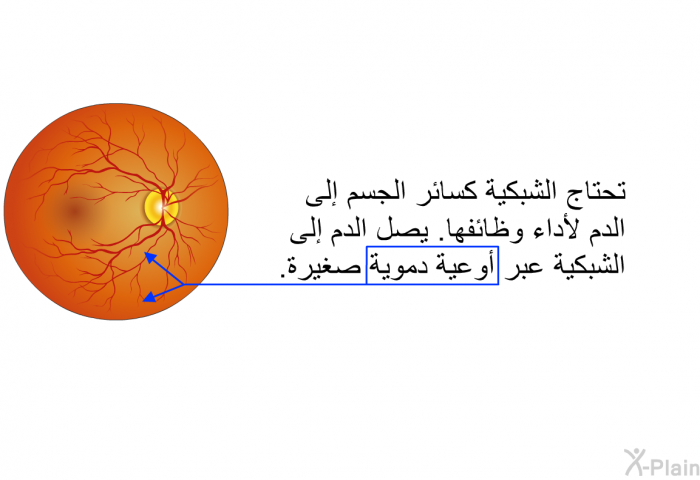 تحتاج الشبكية كسائر الجسم إلى الدم لأداء وظائفها. يصل الدم إلى الشبكية عبر أوعية دموية صغيرة.

X-Plain